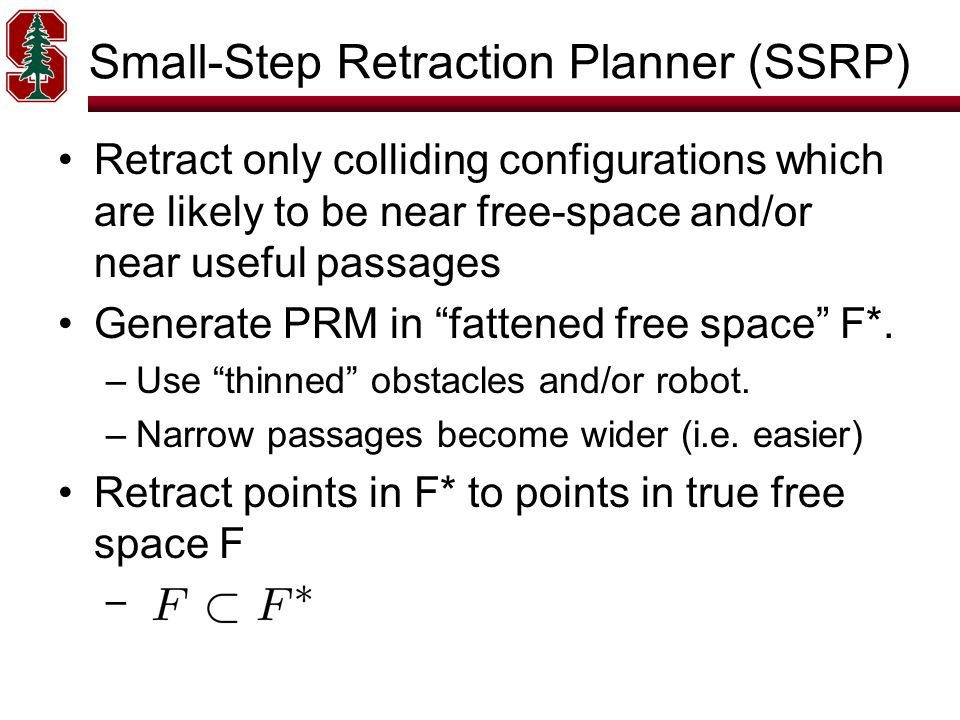 Small-Step Retraction Planner (SSRP)

• Retract only colliding configurations which are likely to be near free-space and/or near useful passages

• Generate PRM in “fattened free space” F*.

– Use “thinned” obstacles and/or robot.

– Narrow passages become wider (i.e. easier)

• Retract points in F* to points in true free space F

– $F \subset F^*$